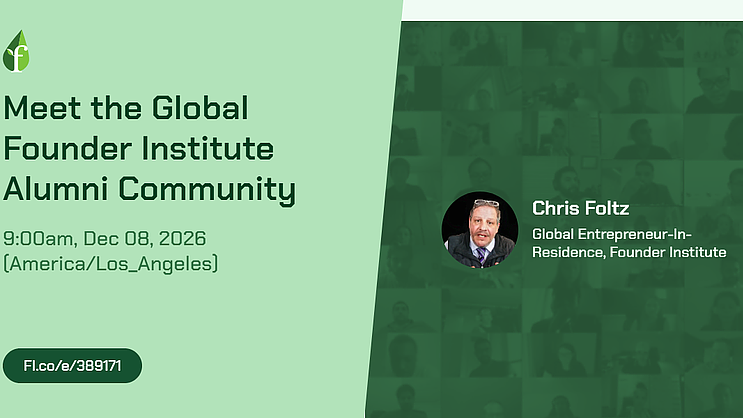 f

Meet the Global Founder Institute Alumni Community

9:00am, Dec 08, 2026 (America/Los_Angeles)

FI.co/e/389171

Chris Foltz

Global Entrepreneur-In-Residence, Founder Institute